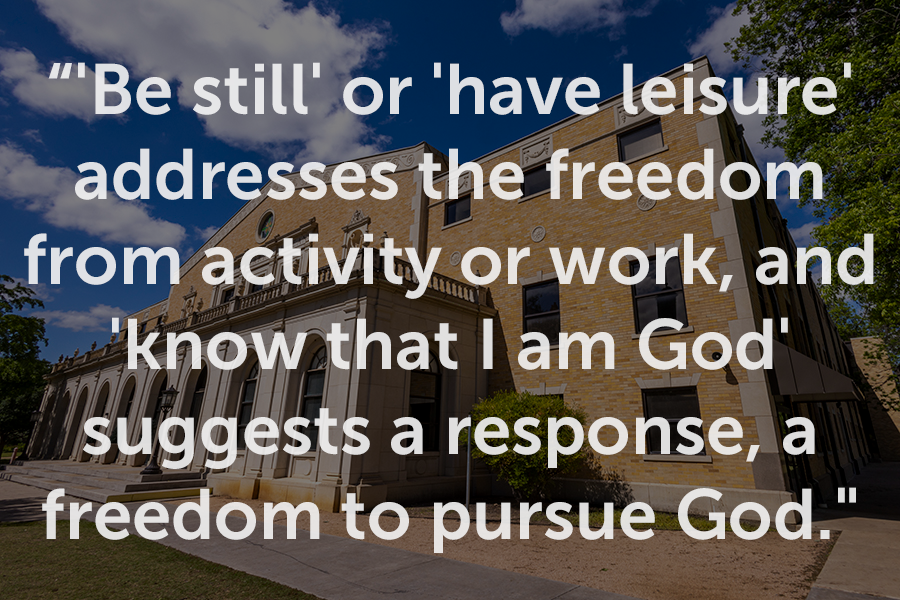 “'Be still' or 'have leisure' addresses the freedom from activity or work, and 'know that I am God' suggests a response, a freedom to pursue God."